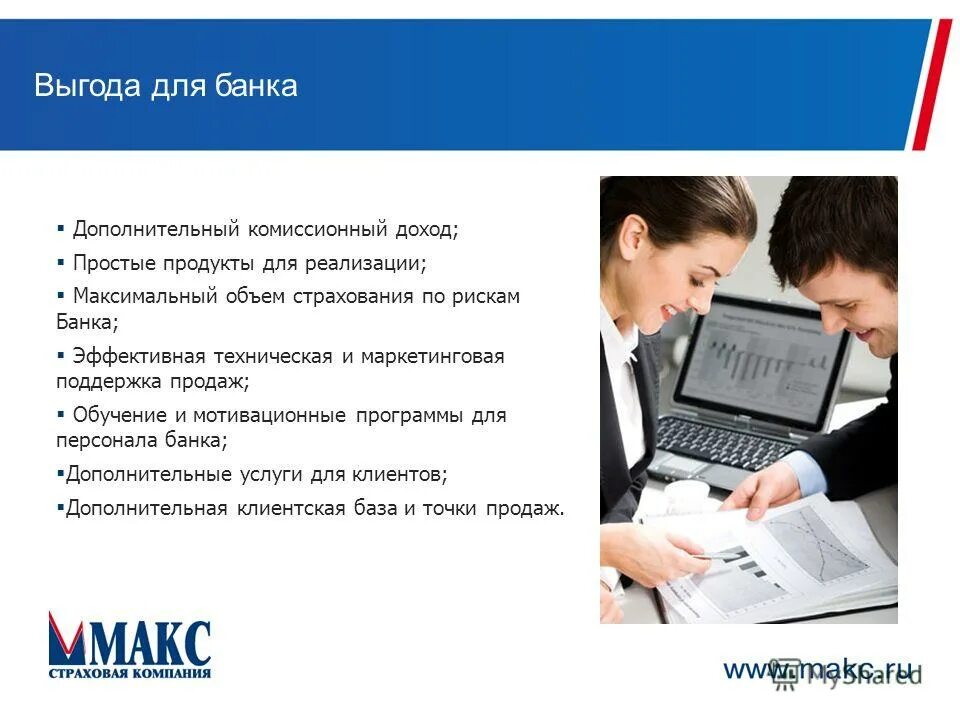 Выгода для банка

▪ Дополнительный комиссионный доход;

▪ Простые продукты для реализации;

▪ Максимальный объем страхования по рискам Банка;

▪ Эффективная техническая и маркетинговая поддержка продаж;

▪ Обучение и мотивационные программы для персонала банка;

▪Дополнительные услуги для клиентов;

▪Дополнительная клиентская база и точки продаж.

МАКС
СТРАХОВАЯ КОМПАНИЯ

www.makc.ru

MyShared